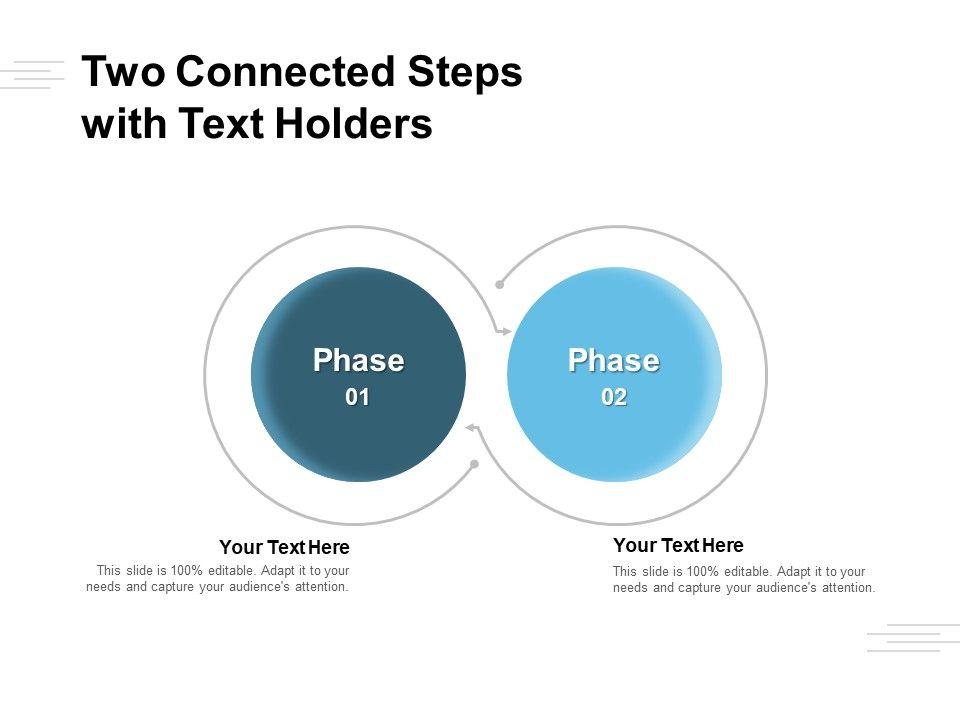 Two Connected Steps with Text Holders

Phase
01

Phase
02

Your Text Here
This slide is 100% editable. Adapt it to your needs and capture your audience's attention.

Your Text Here
This slide is 100% editable. Adapt it to your needs and capture your audience's attention.